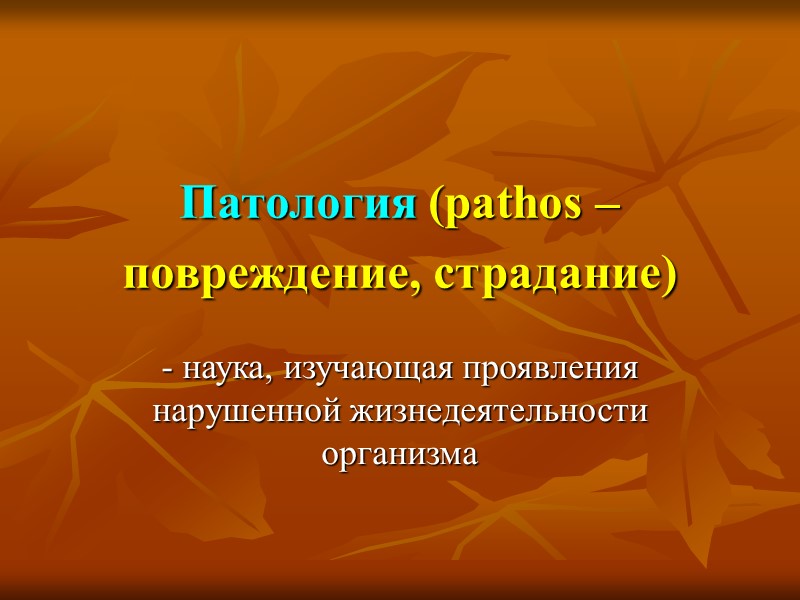 Патология (pathos – повреждение, страдание)

- наука, изучающая проявления нарушенной жизнедеятельности организма